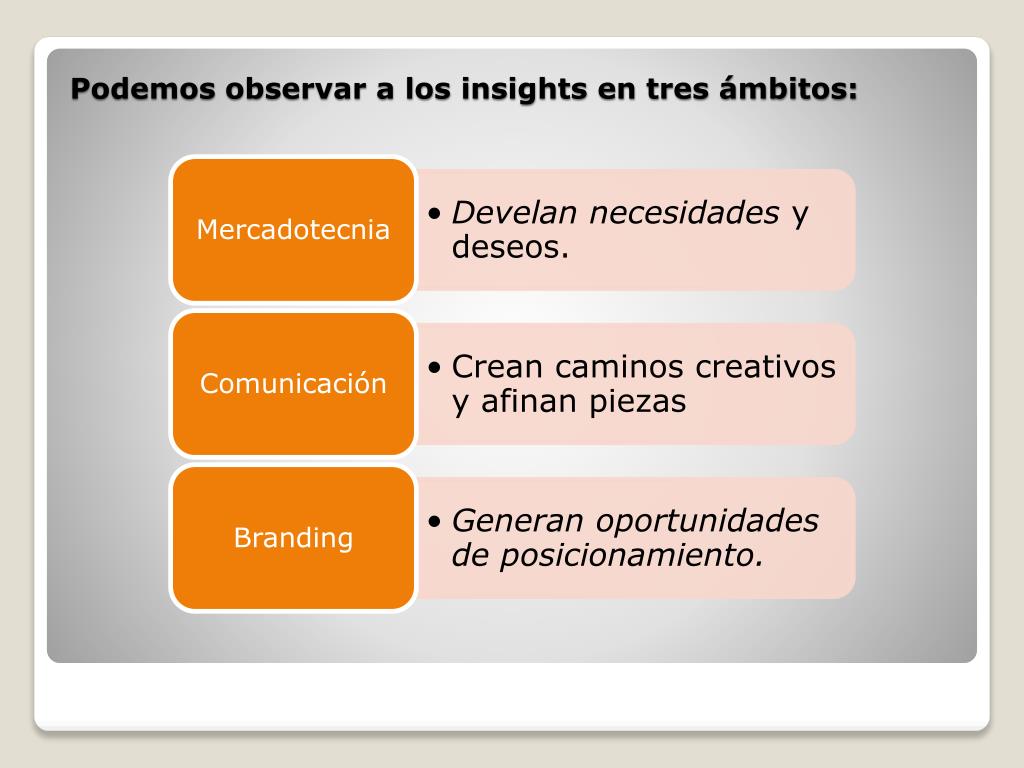 Podemos observar a los insights en tres ámbitos:

Mercadotecnia

• Develan necesidades y deseos.

Comunicación

• Crean caminos creativos y afinan piezas

Branding

• Generan oportunidades de posicionamiento.